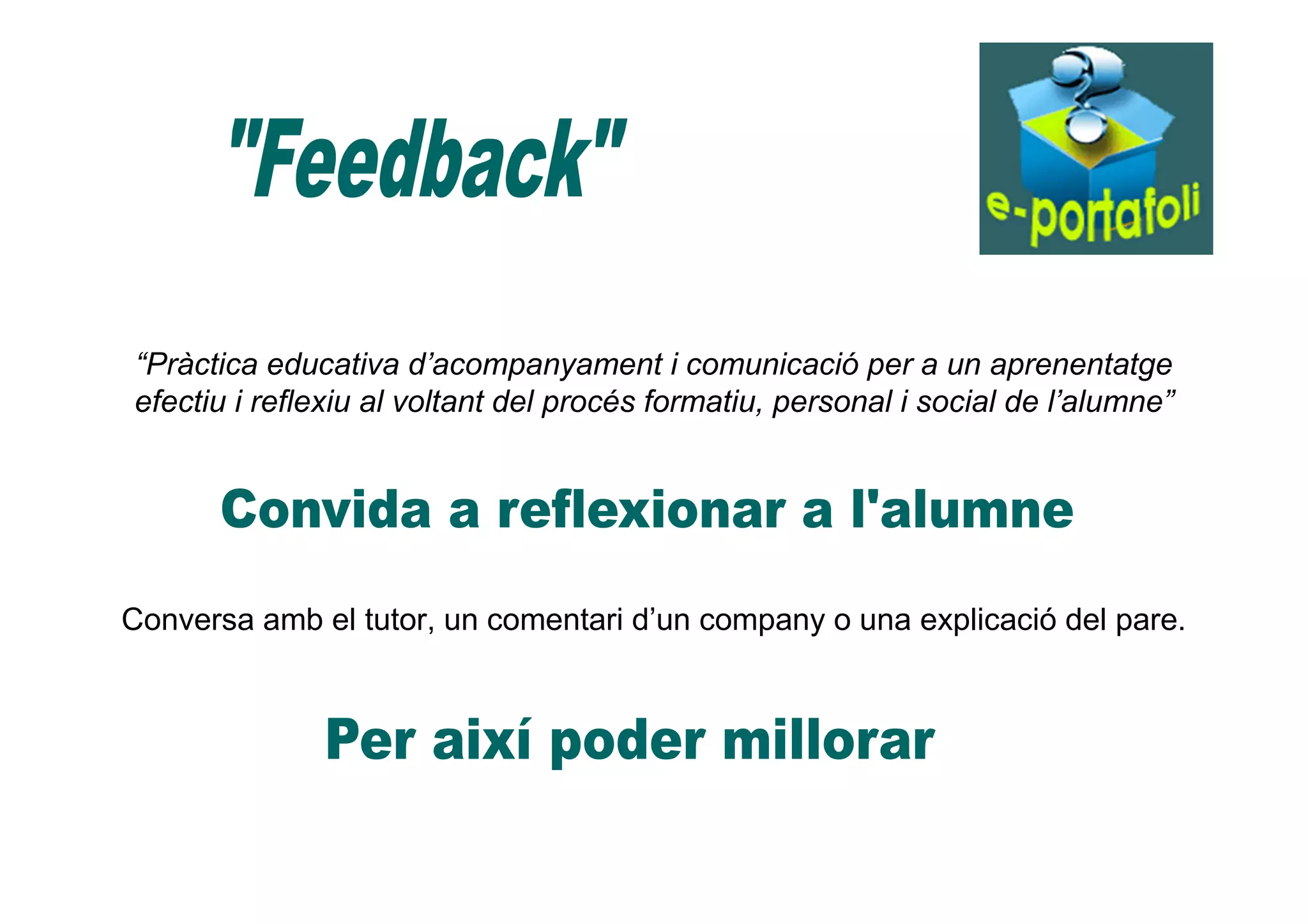 "Feedback"

e-portafoli

“Pràctica educativa d’acompanyament i comunicació per a un aprenentatge efectiu i reflexiu al voltant del procés formatiu, personal i social de l’alumne”

Convida a reflexionar a l'alumne

Conversa amb el tutor, un comentari d’un company o una explicació del pare.

Per així poder millorar